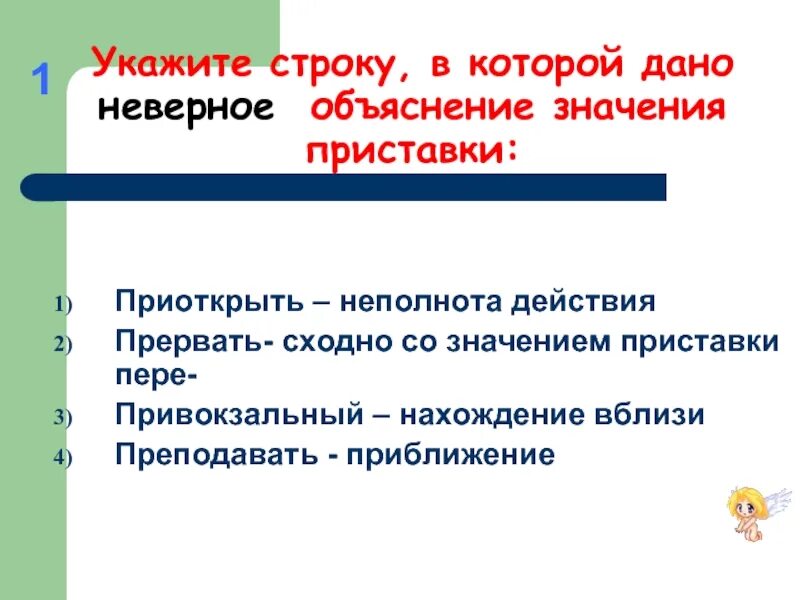 1 Укажите строку, в которой дано неверное объяснение значения приставки:

1) Приоткрыть – неполнота действия
2) Прервать- сходно со значением приставки пере-
3) Привокзальный – нахождение вблизи
4) Преподавать - приближение